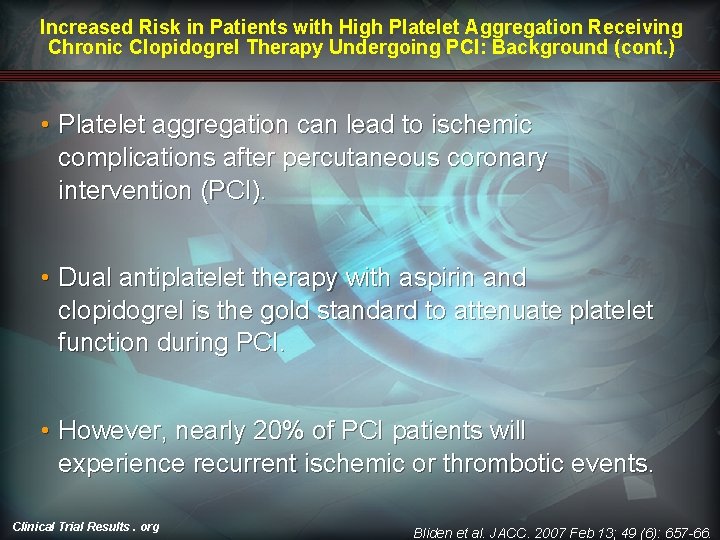 Increased Risk in Patients with High Platelet Aggregation Receiving Chronic Clopidogrel Therapy Undergoing PCI: Background (cont.)

• Platelet aggregation can lead to ischemic complications after percutaneous coronary intervention (PCI).

• Dual antiplatelet therapy with aspirin and clopidogrel is the gold standard to attenuate platelet function during PCI.

• However, nearly 20% of PCI patients will experience recurrent ischemic or thrombotic events.

Clinical Trial Results . org

Bliden et al. JACC. 2007 Feb 13; 49 (6): 657-66.